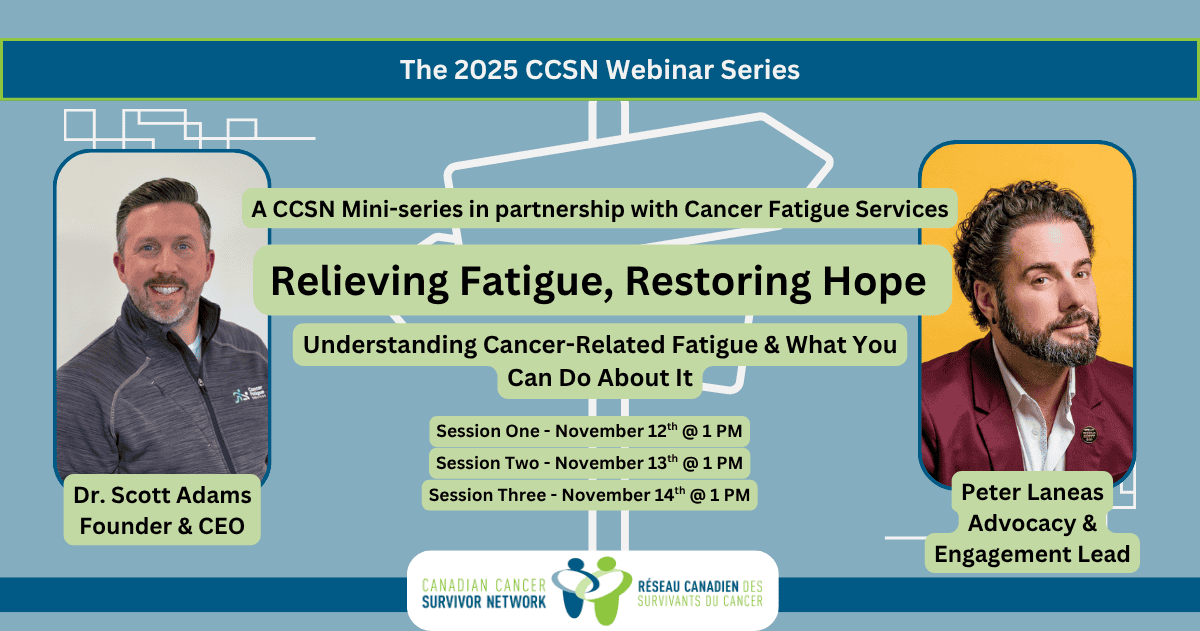 The 2025 CCSN Webinar Series

A CCSN Mini-series in partnership with Cancer Fatigue Services

Relieving Fatigue, Restoring Hope

Understanding Cancer-Related Fatigue & What You Can Do About It

Session One - November 12$^{th}$ @ 1 PM
Session Two - November 13$^{th}$ @ 1 PM
Session Three - November 14$^{th}$ @ 1 PM

Dr. Scott Adams
Founder & CEO

Peter Laneas
Advocacy & Engagement Lead

CANADIAN CANCER SURVIVOR NETWORK
RÉSEAU CANADIEN DES SURVIVANTS DU CANCER